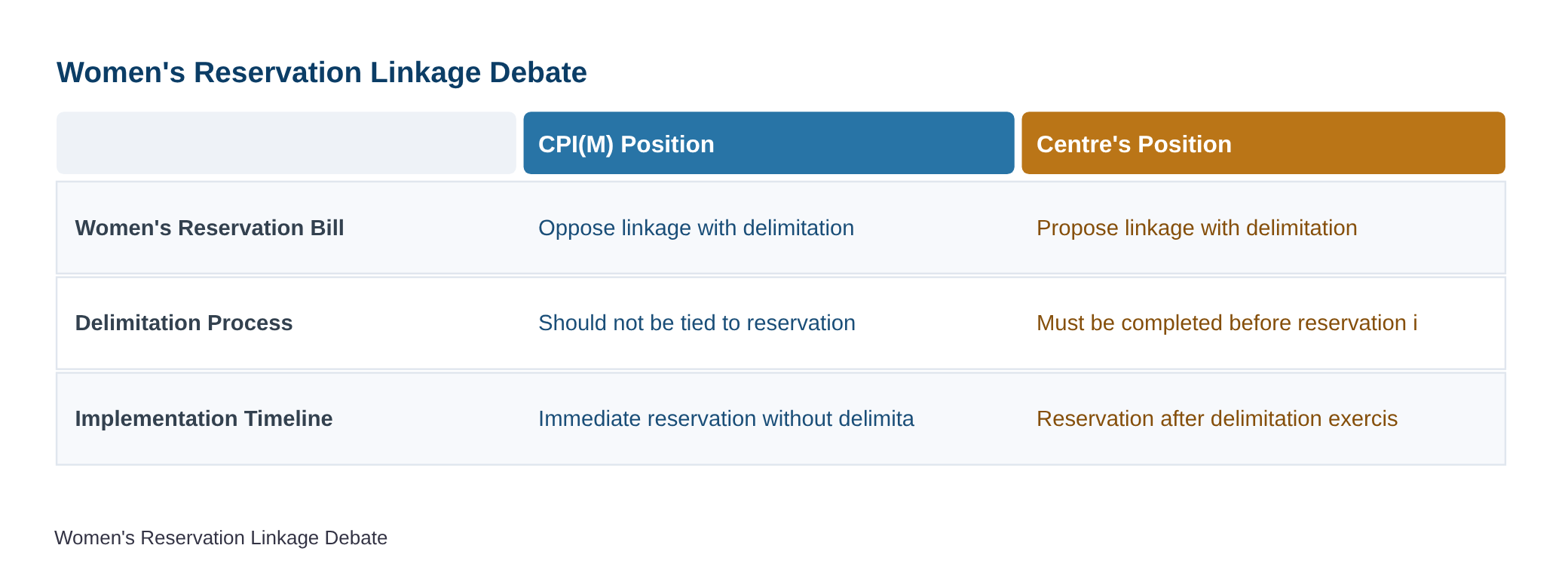 Women's Reservation Linkage Debate

| | CPI(M) Position | Centre's Position |
|---|---|---|
| Women's Reservation Bill | Oppose linkage with delimitation | Propose linkage with delimitation |
| Delimitation Process | Should not be tied to reservation | Must be completed before reservation i |
| Implementation Timeline | Immediate reservation without delimita | Reservation after delimitation exercis |

Women's Reservation Linkage Debate